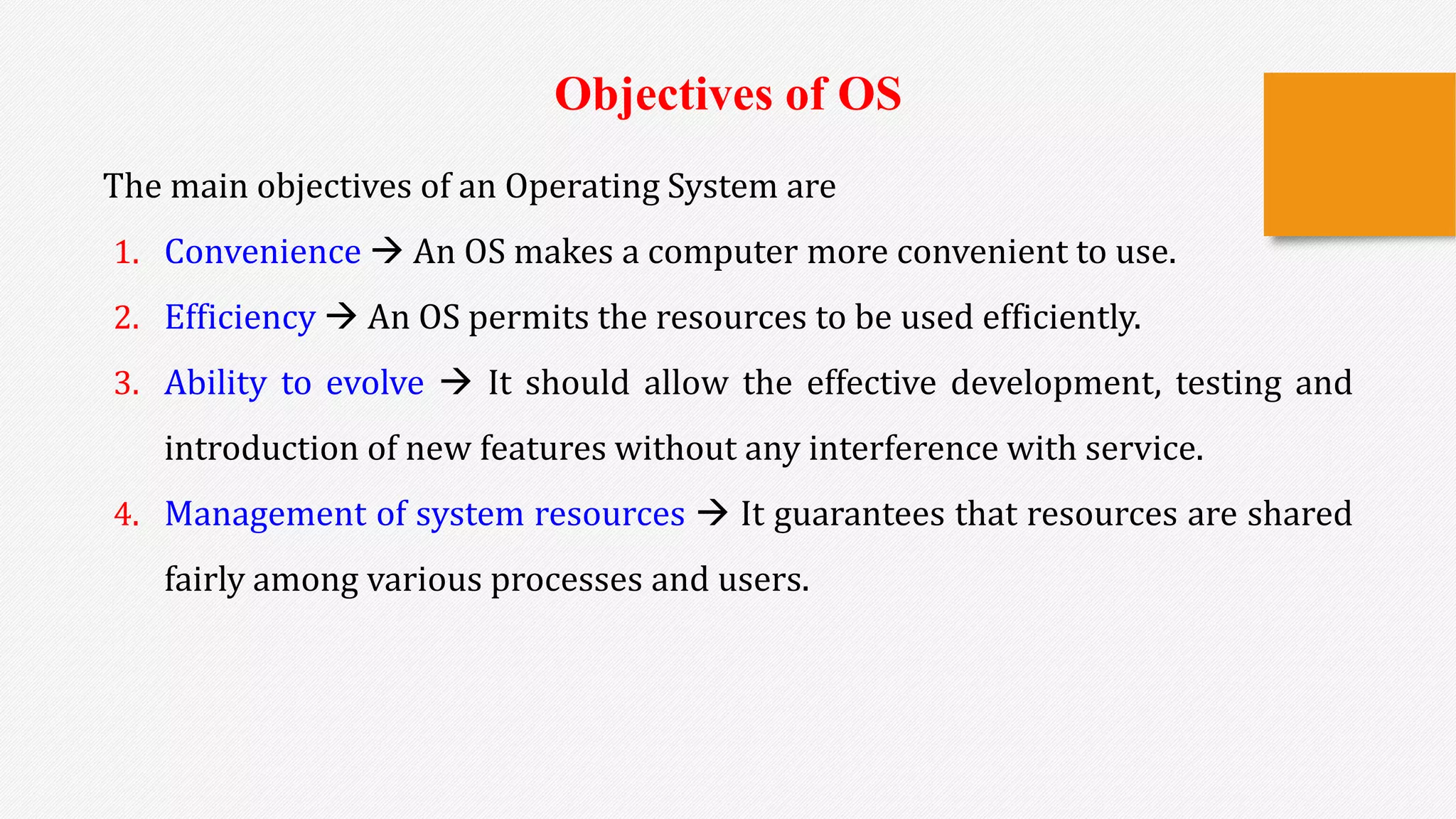 Objectives of OS

The main objectives of an Operating System are

1. Convenience → An OS makes a computer more convenient to use.
2. Efficiency → An OS permits the resources to be used efficiently.
3. Ability to evolve → It should allow the effective development, testing and introduction of new features without any interference with service.
4. Management of system resources → It guarantees that resources are shared fairly among various processes and users.